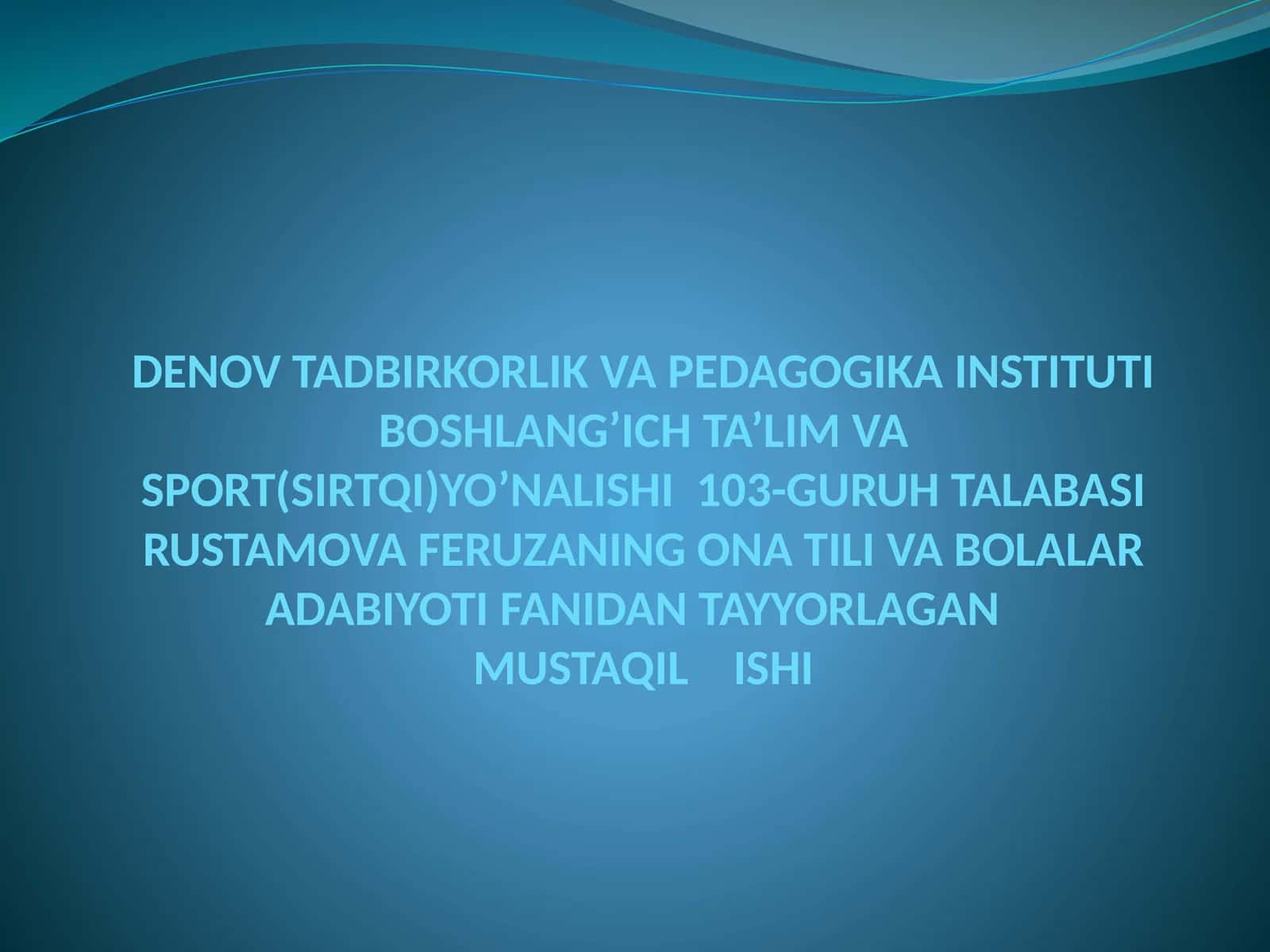 DENOV TADBIRKORLIK VA PEDAGOGIKA INSTITUTI BOSHLANG’ICH TA’LIM VA SPORT(SIRTQI)YO’NALISHI 103-GURUH TALABASI RUSTAMOVA FERUZANING ONA TILI VA BOLALAR ADABIYOTI FANIDAN TAYYORLAGAN MUSTAQIL ISHI